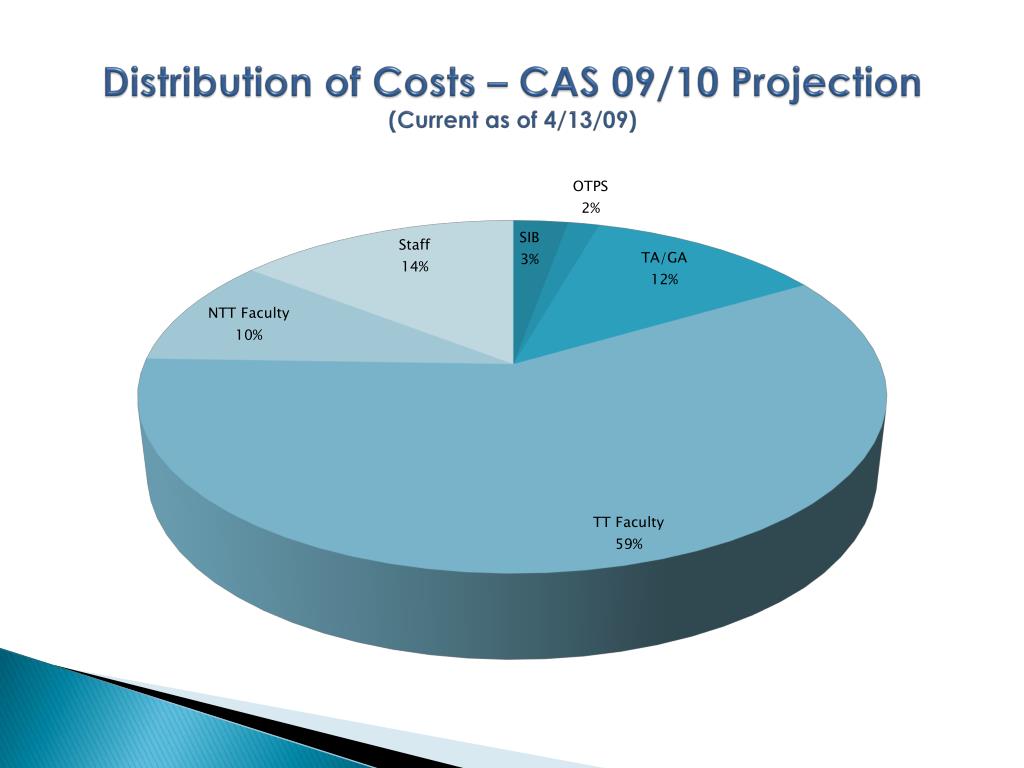 Distribution of Costs – CAS 09/10 Projection
(Current as of 4/13/09)

OTPS
2%

SIB
3%

TA/GA
12%

Staff
14%

NTT Faculty
10%

TT Faculty
59%